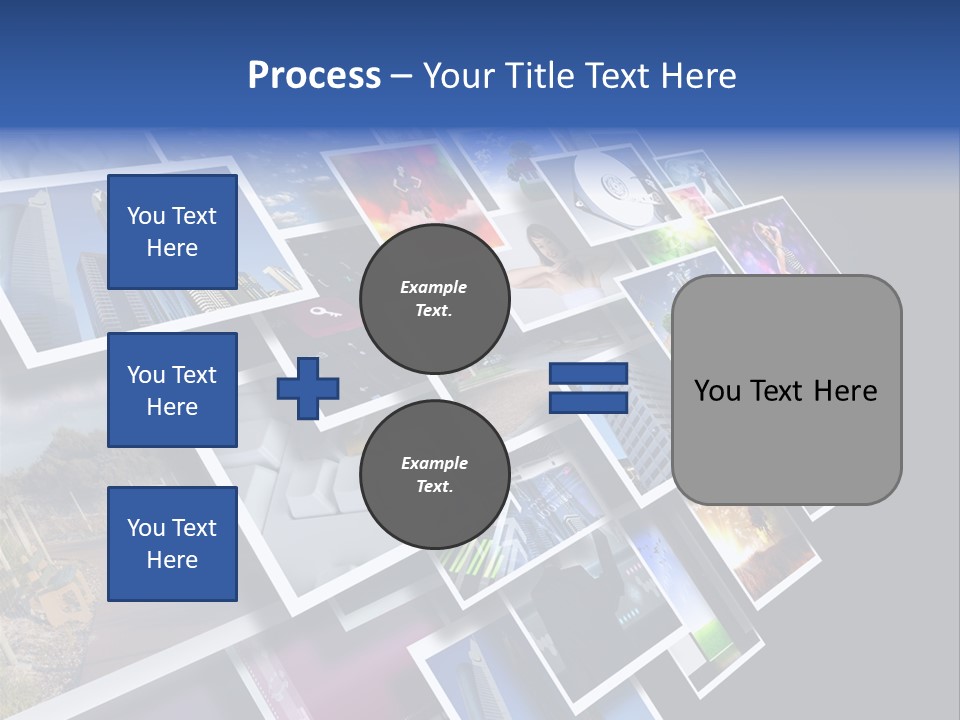 Process – Your Title Text Here

You Text Here

You Text Here

You Text Here

Example Text.

Example Text.

You Text Here